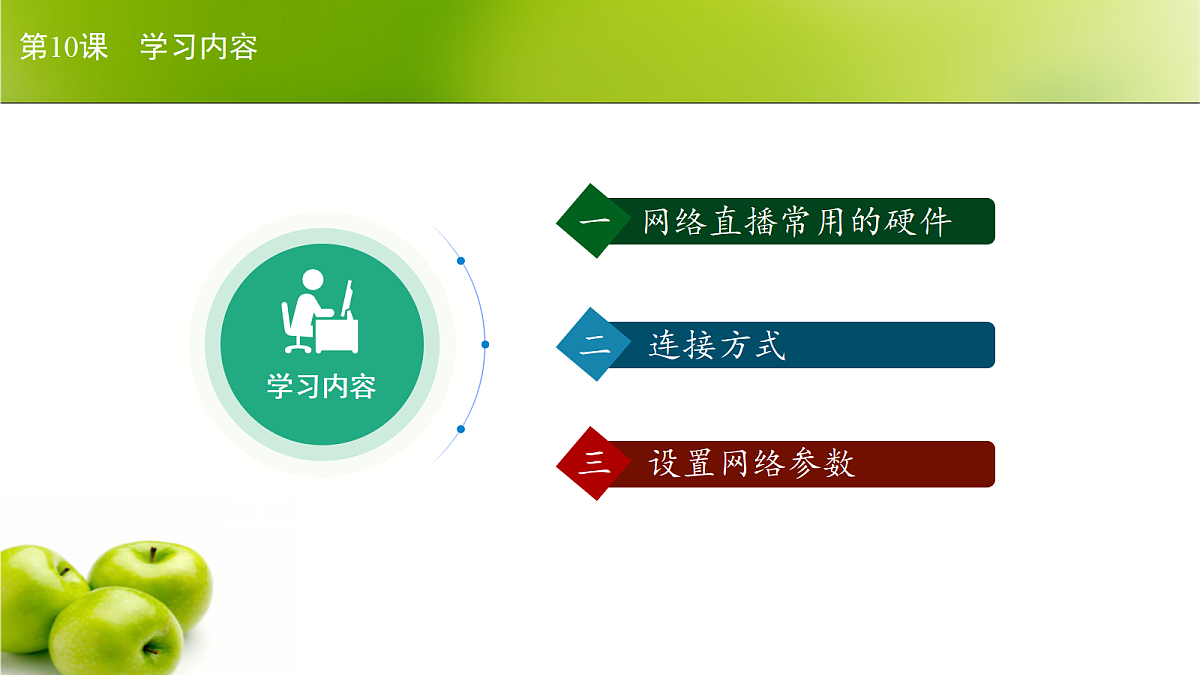 第10课　学习内容

学习内容

一　网络直播常用的硬件

二　连接方式

三　设置网络参数